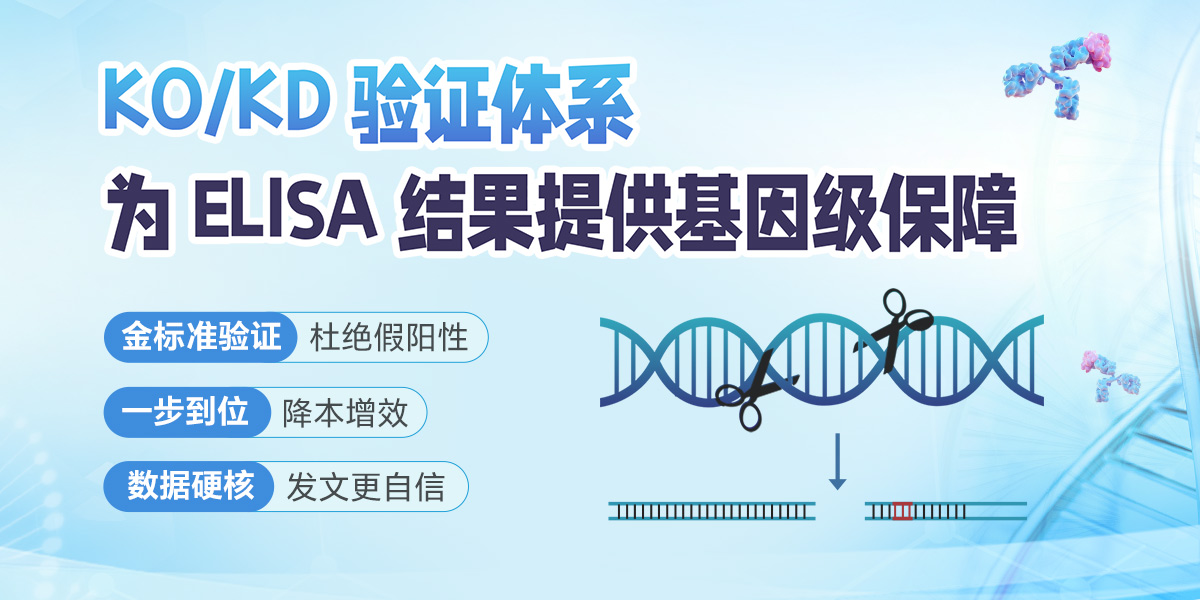 KO/KD 验证体系
为 ELISA 结果提供基因级保障

金标准验证 杜绝假阳性

一步到位 降本增效

数据硬核 发文更自信